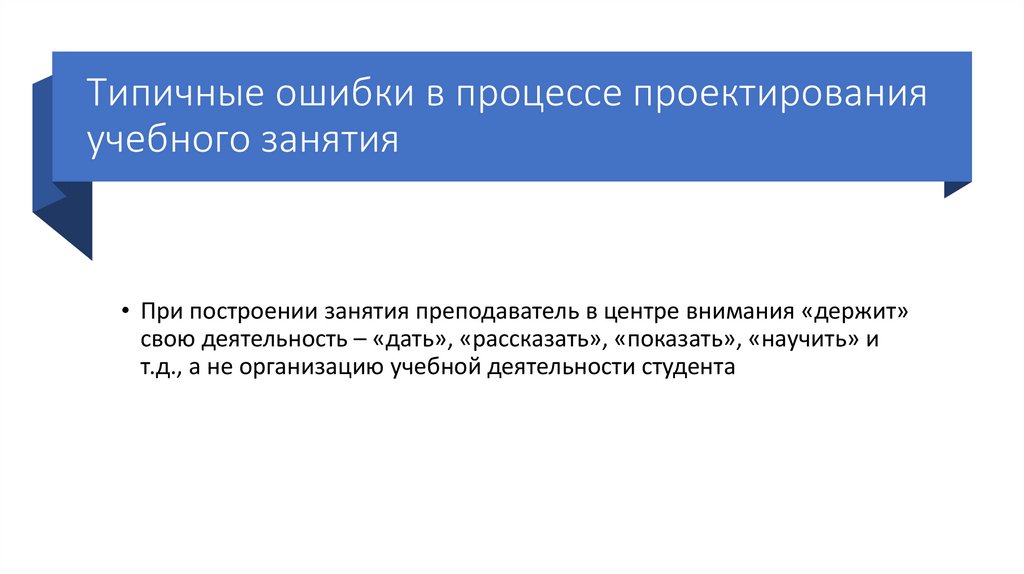 Типичные ошибки в процессе проектирования учебного занятия

• При построении занятия преподаватель в центре внимания «держит» свою деятельность – «дать», «рассказать», «показать», «научить» и т.д., а не организацию учебной деятельности студента